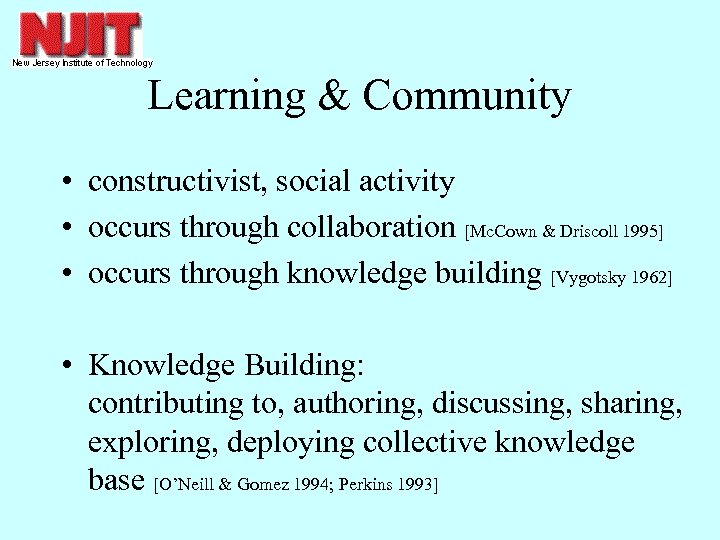 NJIT
New Jersey Institute of Technology

Learning & Community

• constructivist, social activity
• occurs through collaboration [McCown & Driscoll 1995]
• occurs through knowledge building [Vygotsky 1962]

• Knowledge Building:
contributing to, authoring, discussing, sharing, exploring, deploying collective knowledge base [O'Neill & Gomez 1994; Perkins 1993]